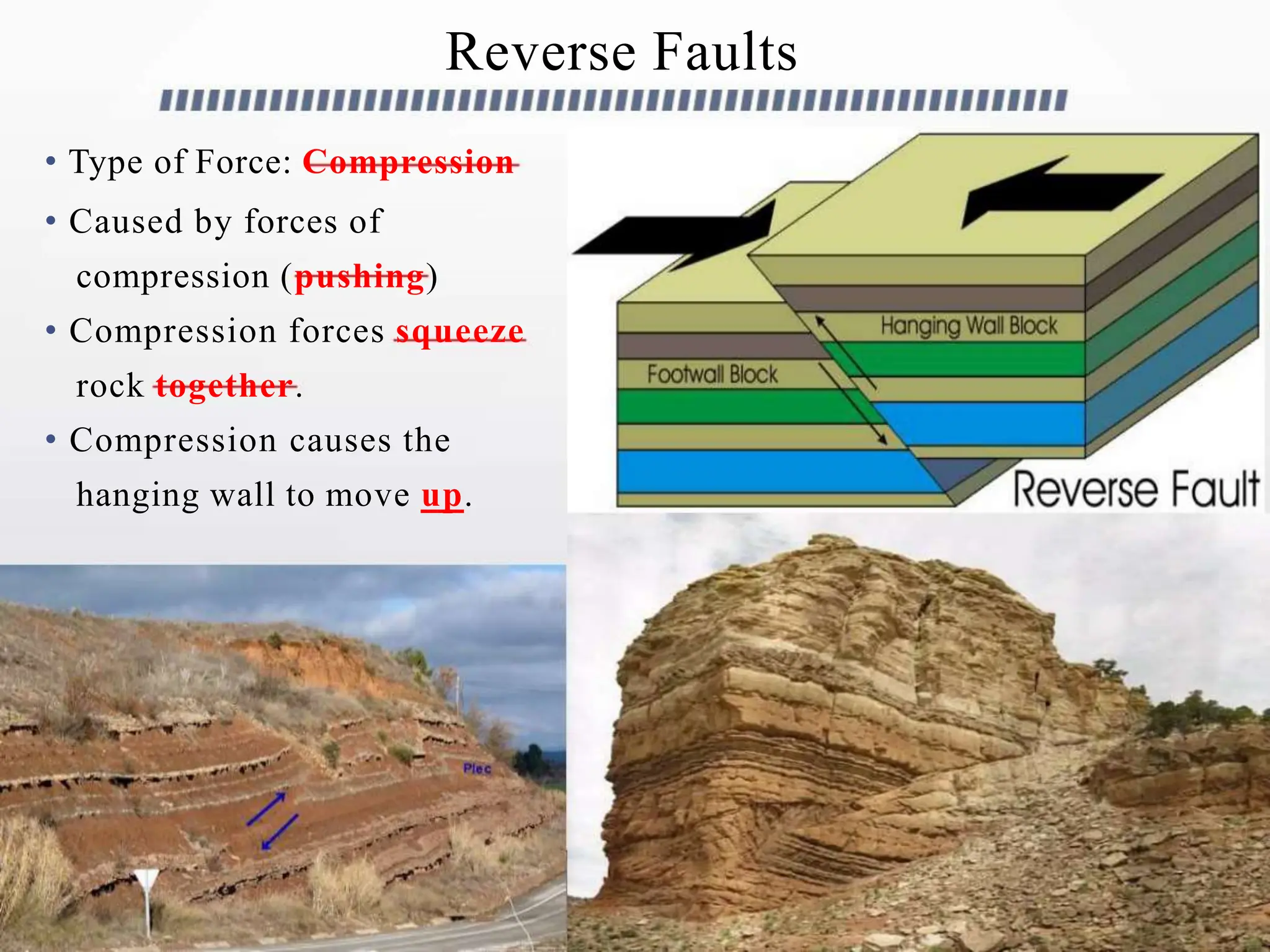 Reverse Faults

• Type of Force: Compression
• Caused by forces of compression (pushing)
• Compression forces squeeze rock together.
• Compression causes the hanging wall to move up.

Hanging Wall Block
Footwall Block
Reverse Fault

Plec